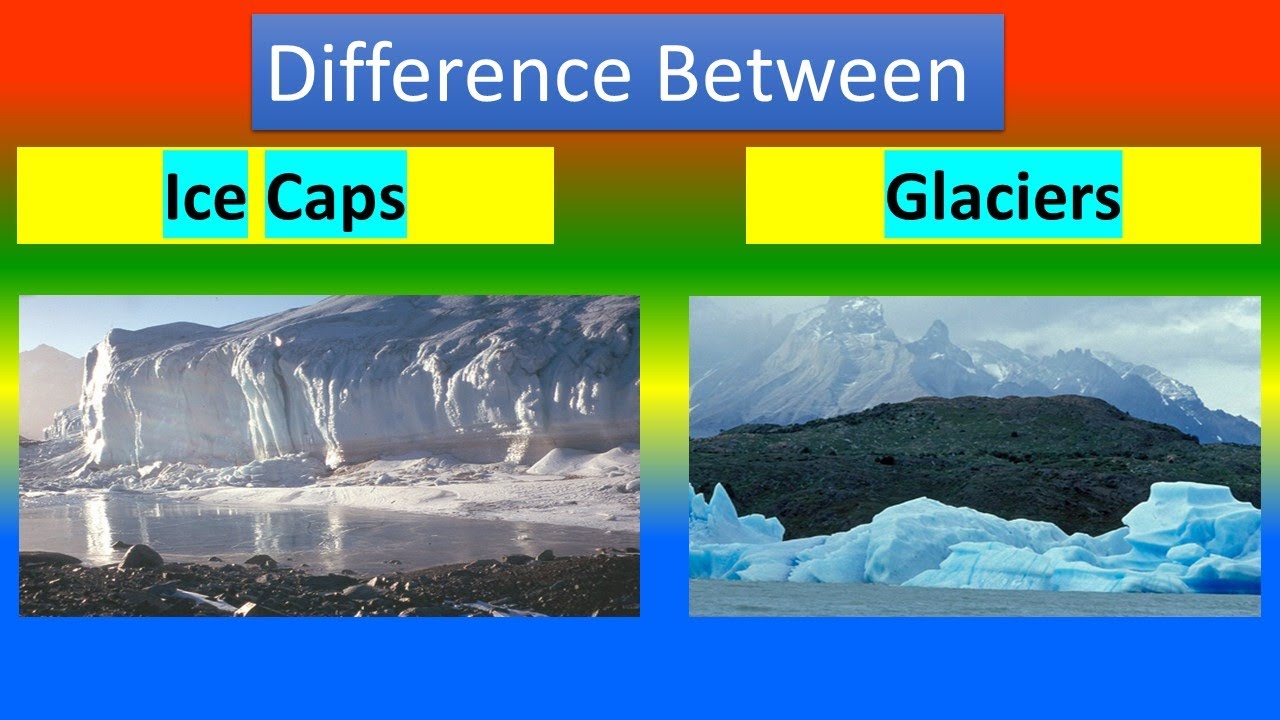 Difference Between

Ice Caps

Glaciers